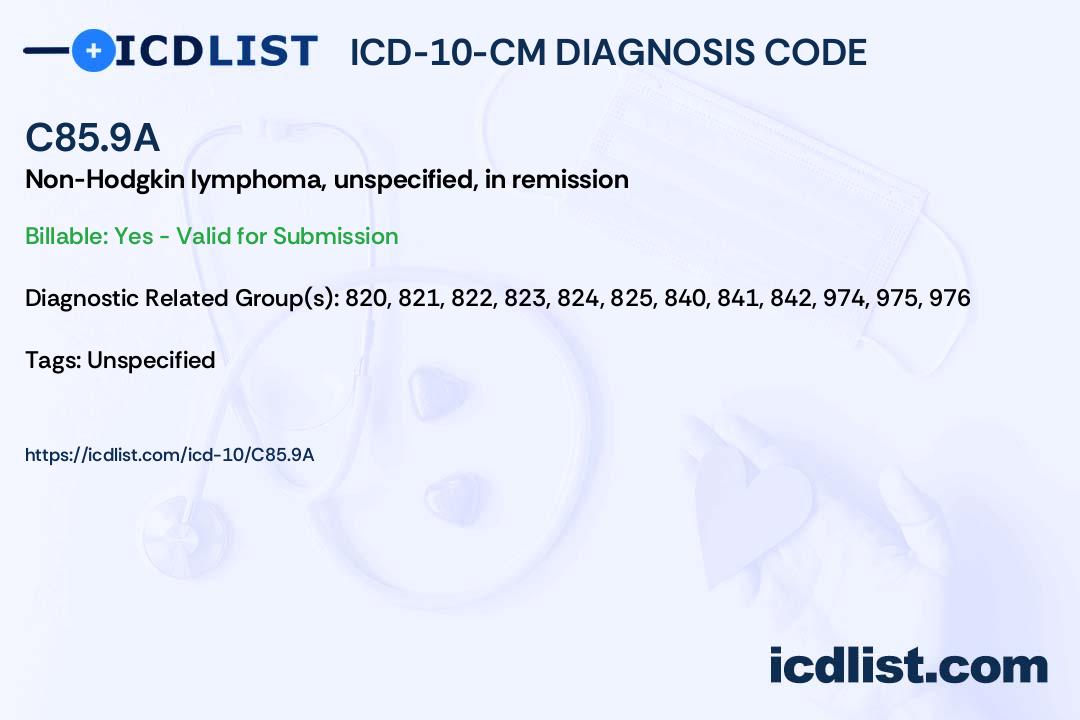 ICDLIST ICD-10-CM DIAGNOSIS CODE

C85.9A
Non-Hodgkin lymphoma, unspecified, in remission

Billable: Yes - Valid for Submission

Diagnostic Related Group(s): 820, 821, 822, 823, 824, 825, 840, 841, 842, 974, 975, 976

Tags: Unspecified

https://icdlist.com/icd-10/C85.9A

icdlist.com